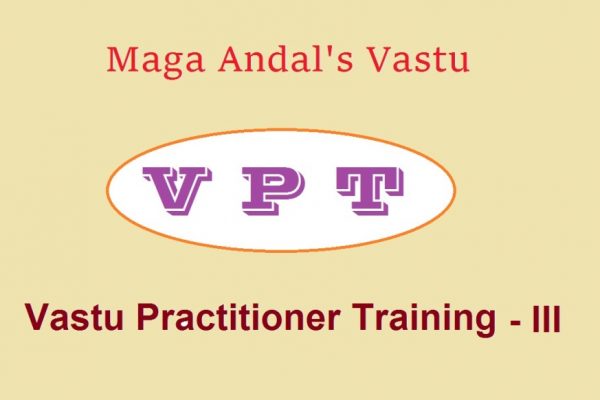 Maga Andal's Vastu

V P T

Vastu Practitioner Training - III